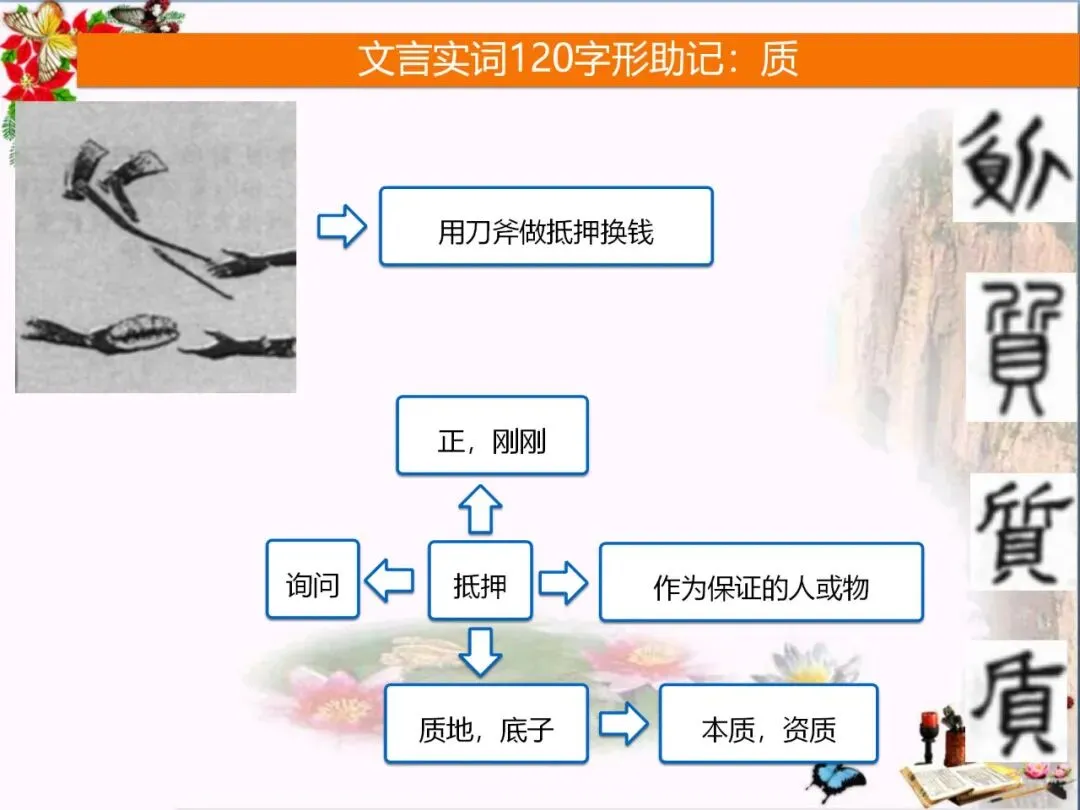 文言实词120字形助记：质

用刀斧做抵押换钱

正，刚刚

询问

抵押

作为保证的人或物

质地，底子

本质，资质

質

質

質